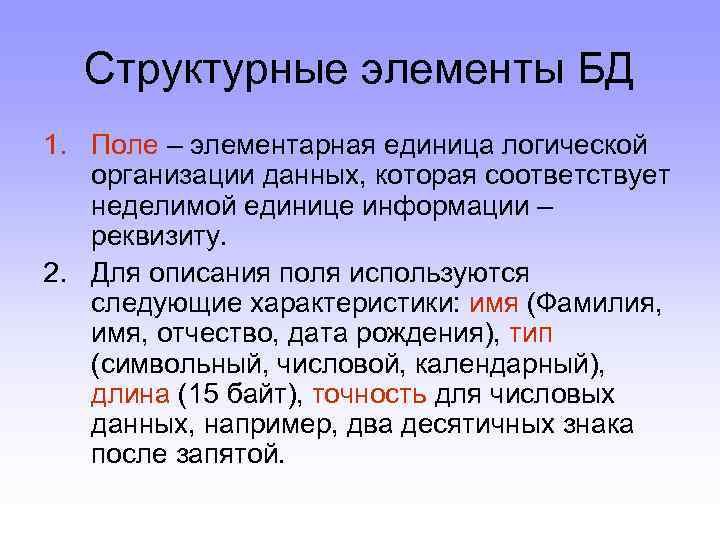 Структурные элементы БД

1. Поле – элементарная единица логической организации данных, которая соответствует неделимой единице информации – реквизиту.

2. Для описания поля используются следующие характеристики: имя (Фамилия, имя, отчество, дата рождения), тип (символьный, числовой, календарный), длина (15 байт), точность для числовых данных, например, два десятичных знака после запятой.